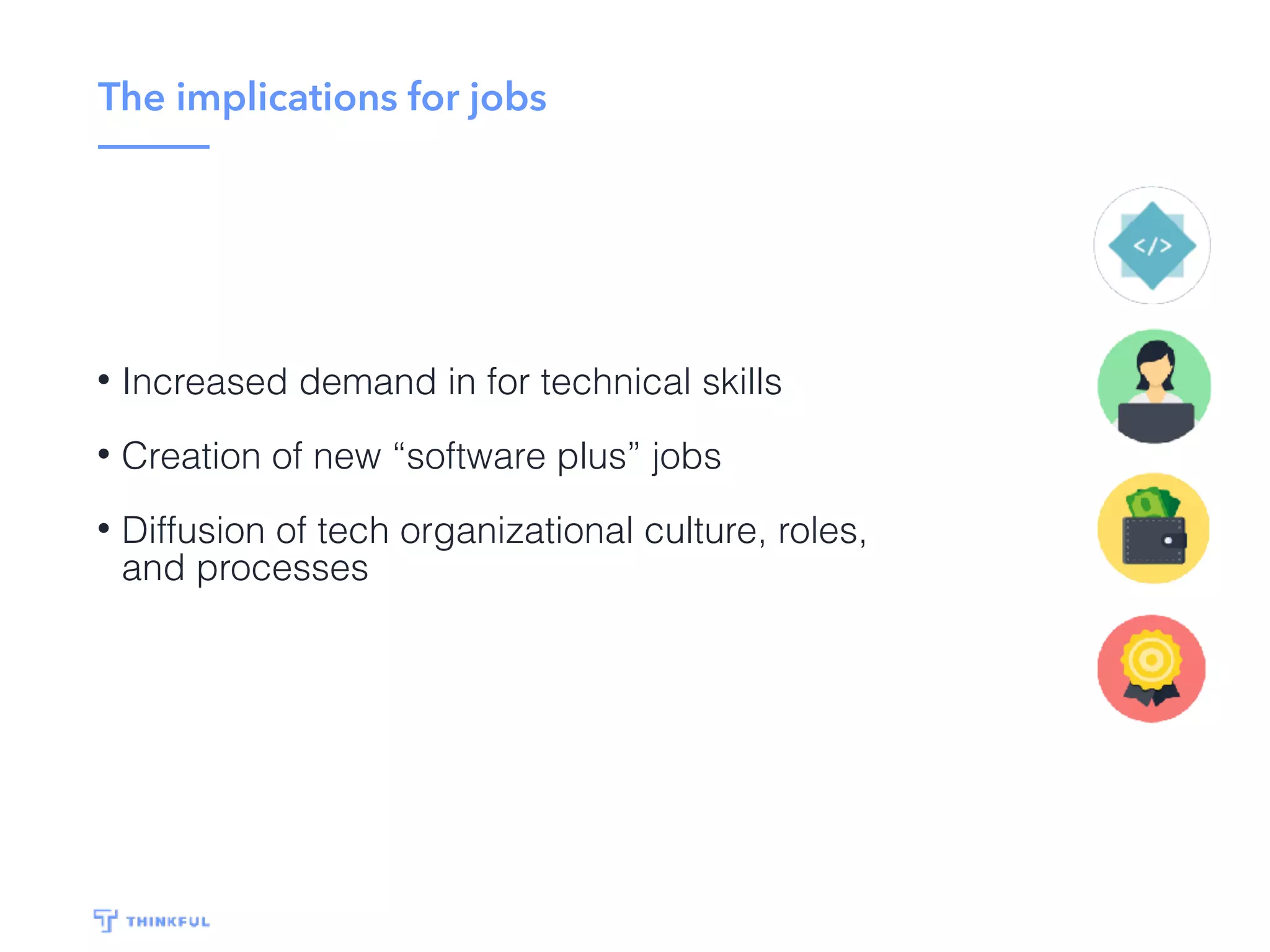 The implications for jobs

• Increased demand in for technical skills

• Creation of new “software plus” jobs

• Diffusion of tech organizational culture, roles, and processes

</>

THINKFUL